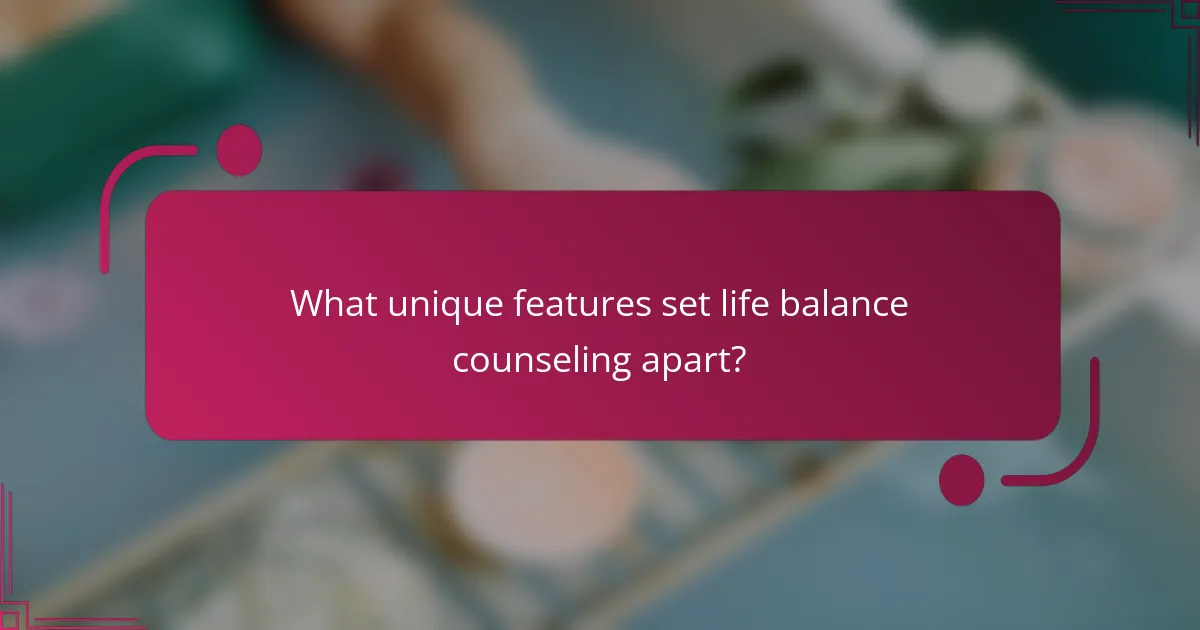 What unique features set life balance counseling apart?